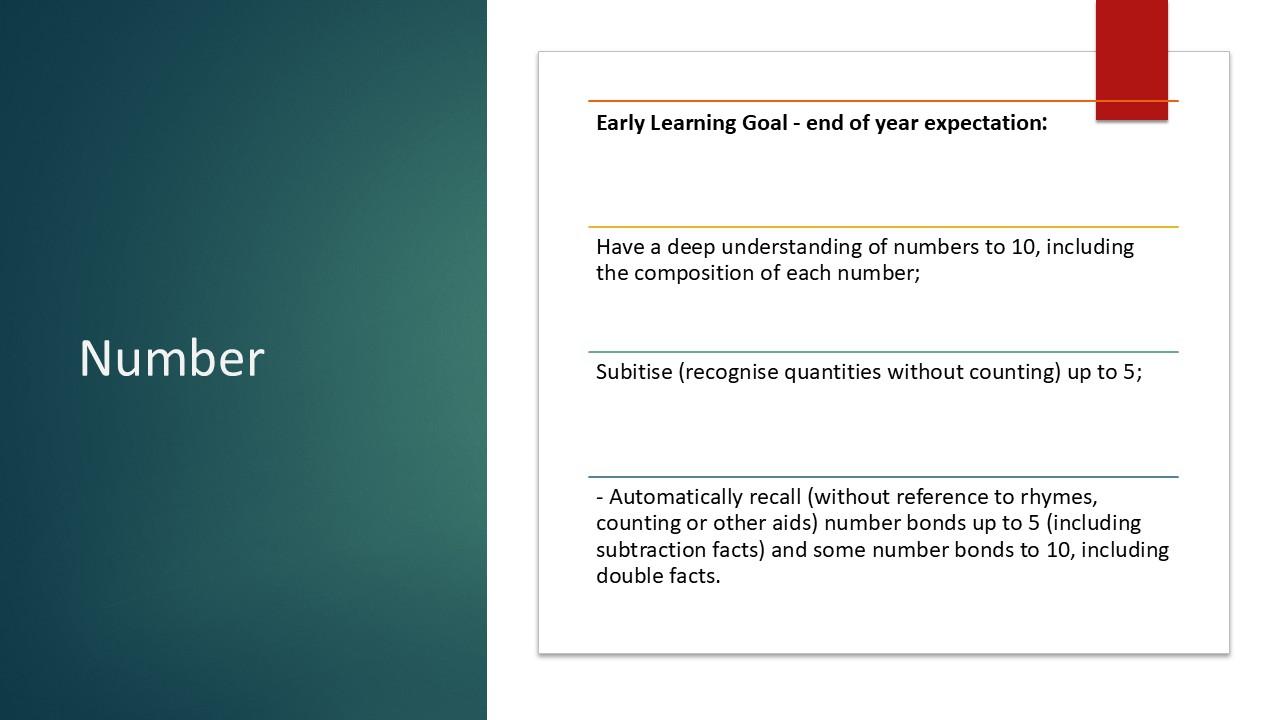 Number

Early Learning Goal - end of year expectation:

Have a deep understanding of numbers to 10, including the composition of each number;

Subitise (recognise quantities without counting) up to 5;

- Automatically recall (without reference to rhymes, counting or other aids) number bonds up to 5 (including subtraction facts) and some number bonds to 10, including double facts.